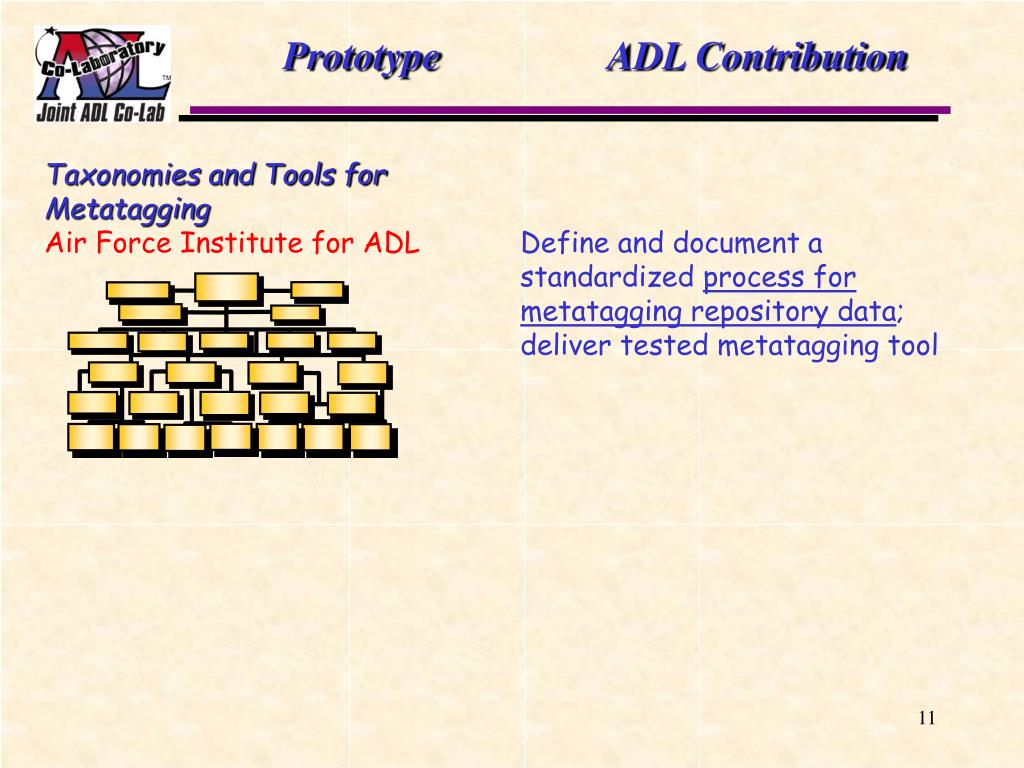 ADL Co-Laboratory TM
Joint ADL Co-Lab

Prototype

ADL Contribution

Taxonomies and Tools for Metatagging
Air Force Institute for ADL

Define and document a standardized process for metatagging repository data; deliver tested metatagging tool

11